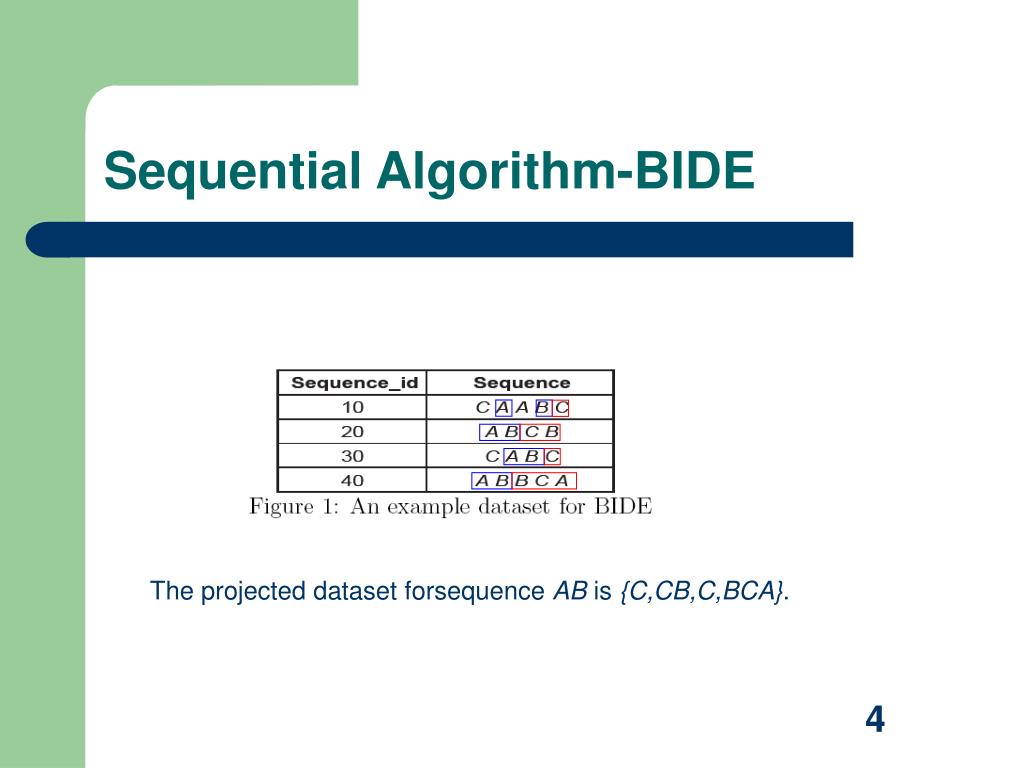 Sequential Algorithm-BIDE

| Sequence_id | Sequence |
|---|---|
| 10 | C A A B C |
| 20 | A B C B |
| 30 | C A B C |
| 40 | A B B C A |

Figure 1: An example dataset for BIDE

The projected dataset forsequence AB is {C,CB,C,BCA}.

4